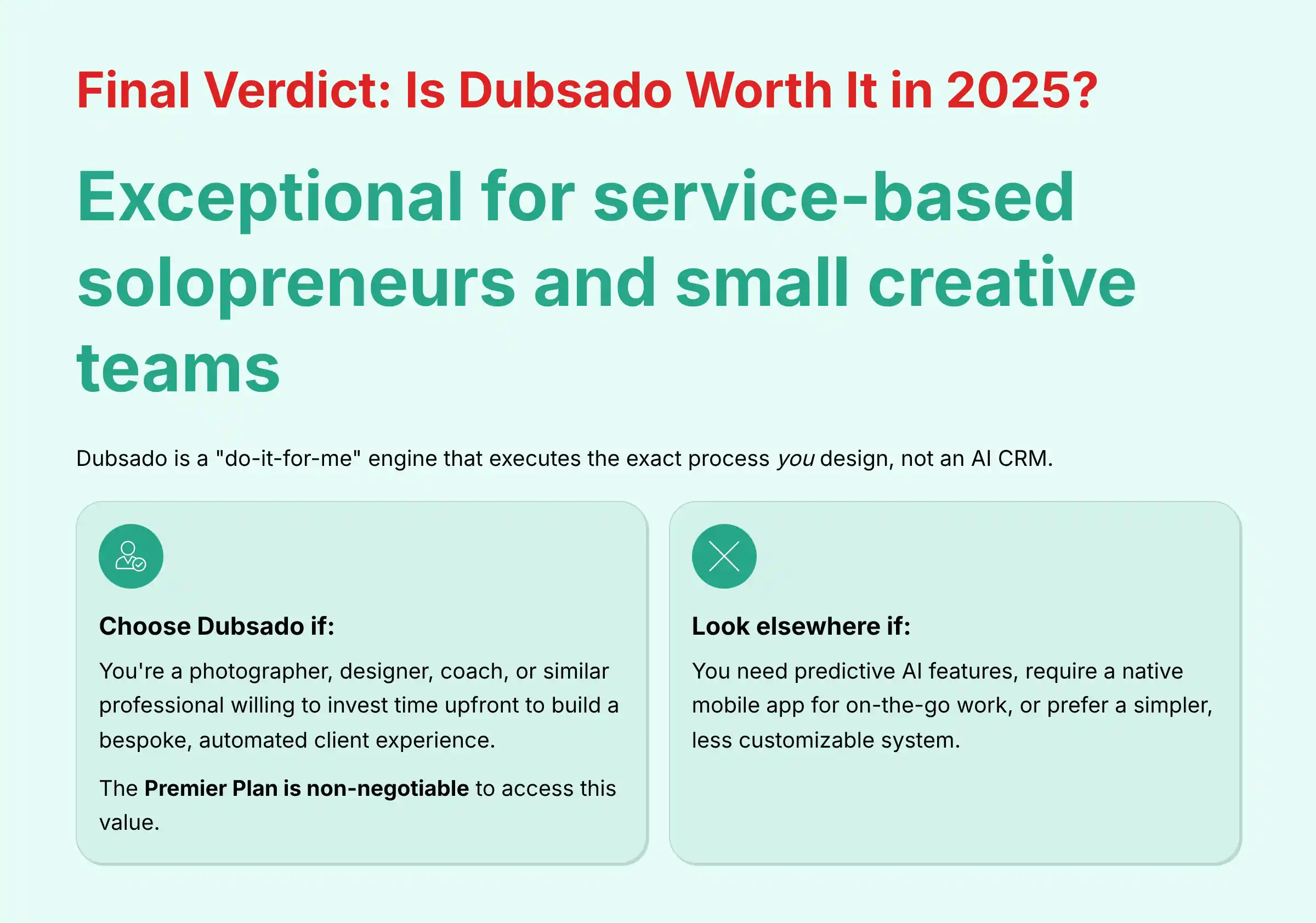 Final Verdict: Is Dubsado Worth It in 2025?

Exceptional for service-based solopreneurs and small creative teams

Dubsado is a "do-it-for-me" engine that executes the exact process you design, not an AI CRM.

Choose Dubsado if:

You're a photographer, designer, coach, or similar professional willing to invest time upfront to build a bespoke, automated client experience.

The Premier Plan is non-negotiable to access this value.

Look elsewhere if:

You need predictive AI features, require a native mobile app for on-the-go work, or prefer a simpler, less customizable system.